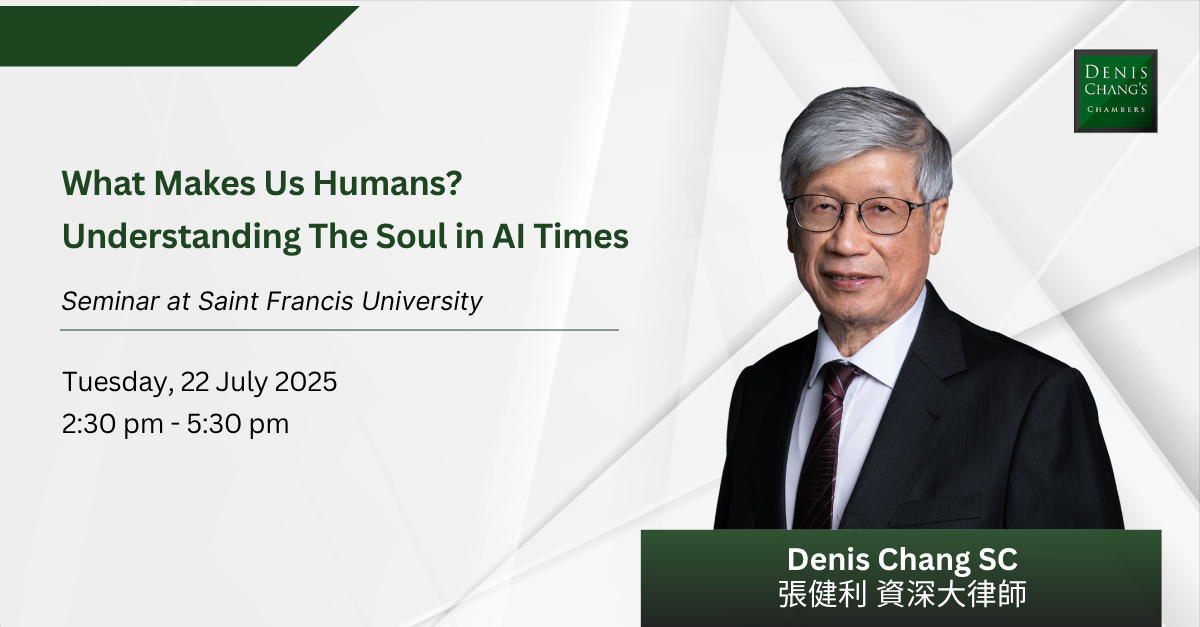 DENIS CHANG'S CHAMBERS

What Makes Us Humans?
Understanding The Soul in AI Times

Seminar at Saint Francis University

Tuesday, 22 July 2025
2:30 pm - 5:30 pm

Denis Chang SC
張健利 資深大律師